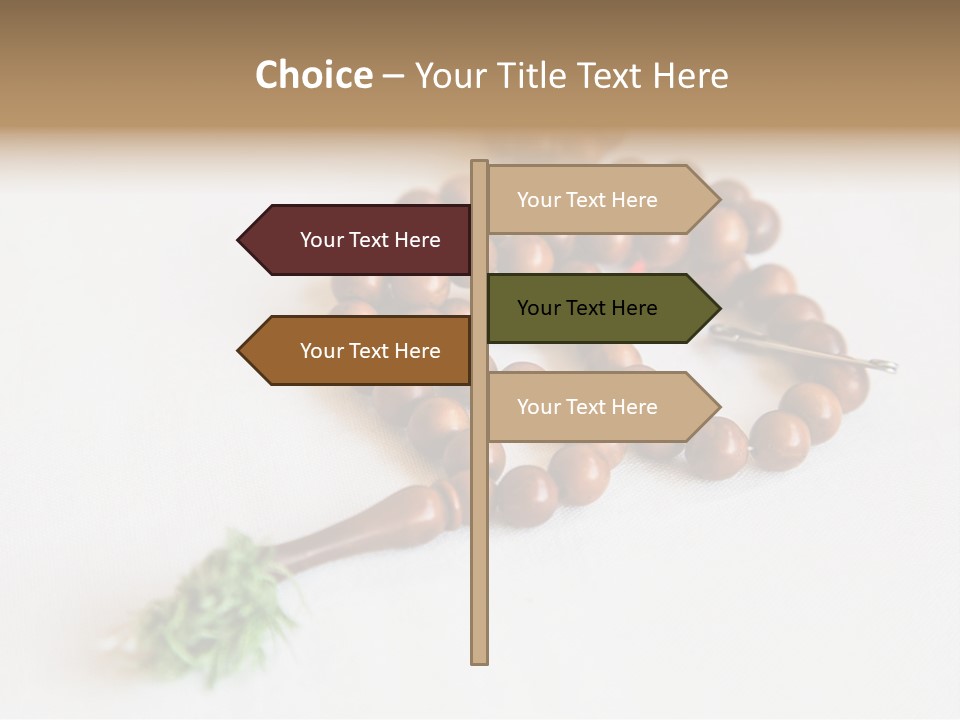 Choice – Your Title Text Here

Your Text Here

Your Text Here

Your Text Here

Your Text Here

Your Text Here